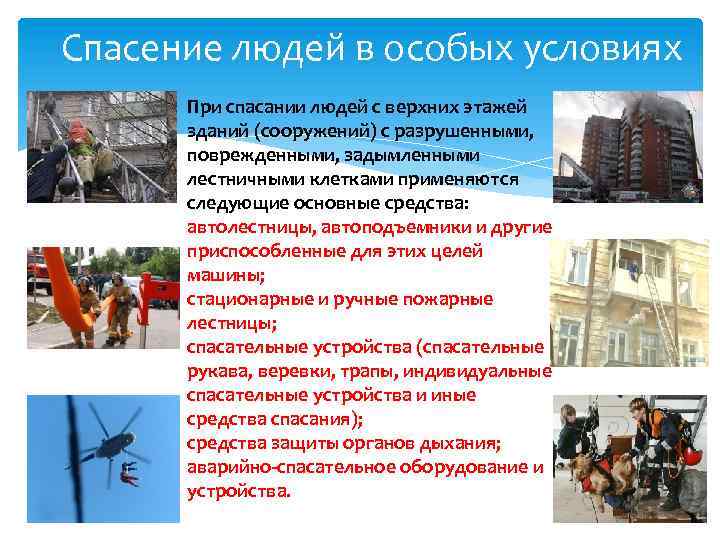 Спасение людей в особых условиях

При спасании людей с верхних этажей зданий (сооружений) с разрушенными, поврежденными, задымленными лестничными клетками применяются следующие основные средства: автолестницы, автоподъемники и другие приспособленные для этих целей машины; стационарные и ручные пожарные лестницы; спасательные устройства (спасательные рукава, веревки, трапы, индивидуальные спасательные устройства и иные средства спасания); средства защиты органов дыхания; аварийно-спасательное оборудование и устройства.